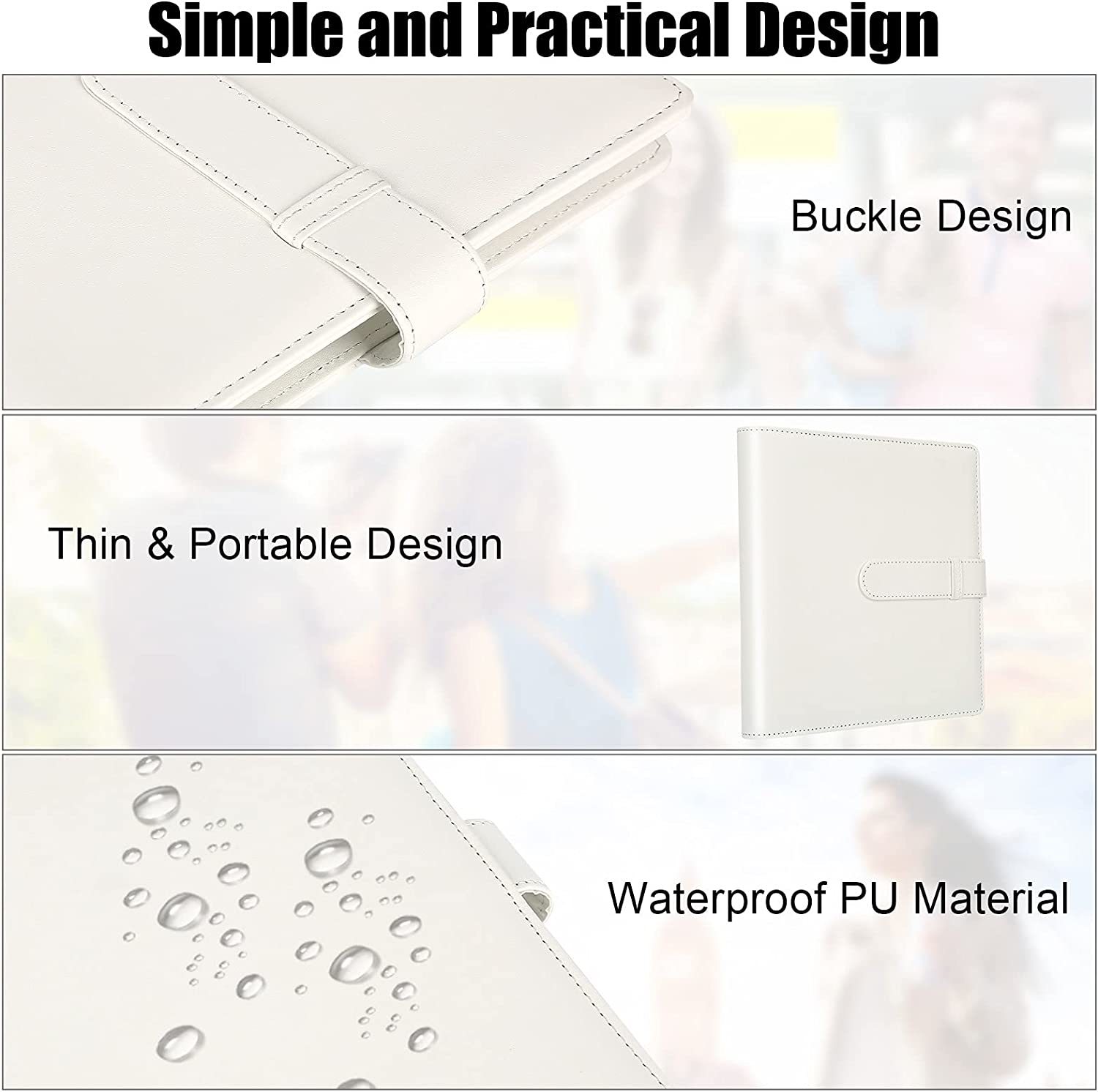 Simple and Practical Design

Buckle Design

Thin & Portable Design

Waterproof PU Material